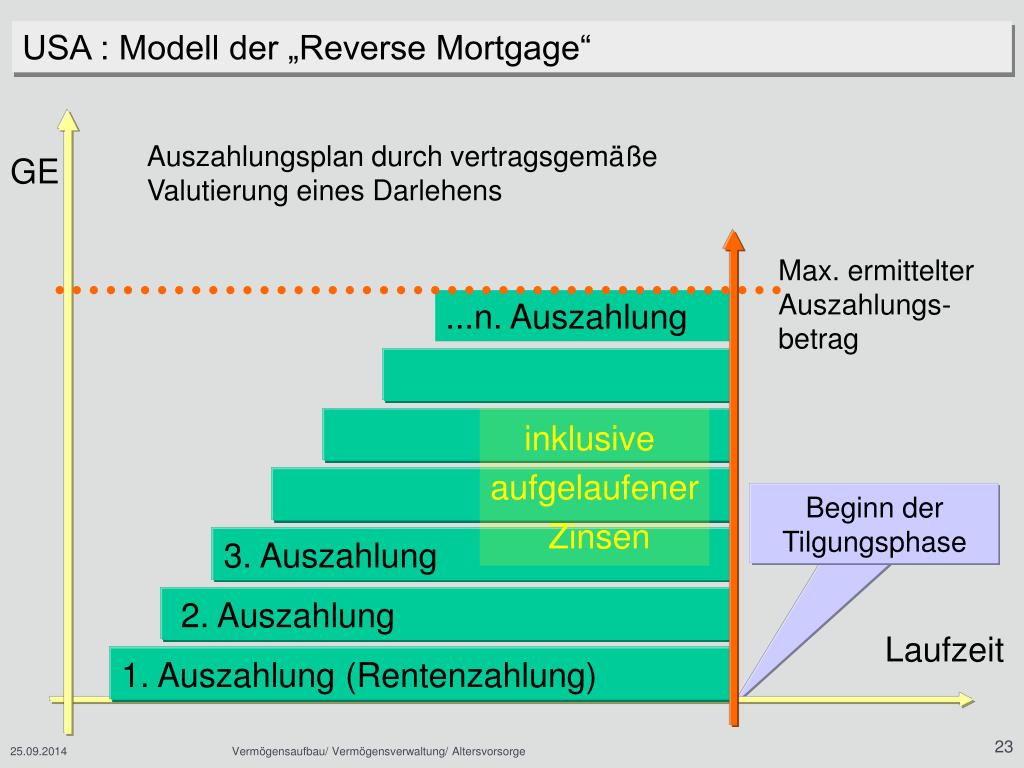 USA : Modell der „Reverse Mortgage“

GE

Auszahlungsplan durch vertragsgemäße Valutierung eines Darlehens

Max. ermittelter Auszahlungsbetrag

...n. Auszahlung

inklusive aufgelaufener Zinsen

3. Auszahlung

2. Auszahlung

1. Auszahlung (Rentenzahlung)

Beginn der Tilgungsphase

Laufzeit

25.09.2014

Vermögensaufbau/ Vermögensverwaltung/ Altersvorsorge

23